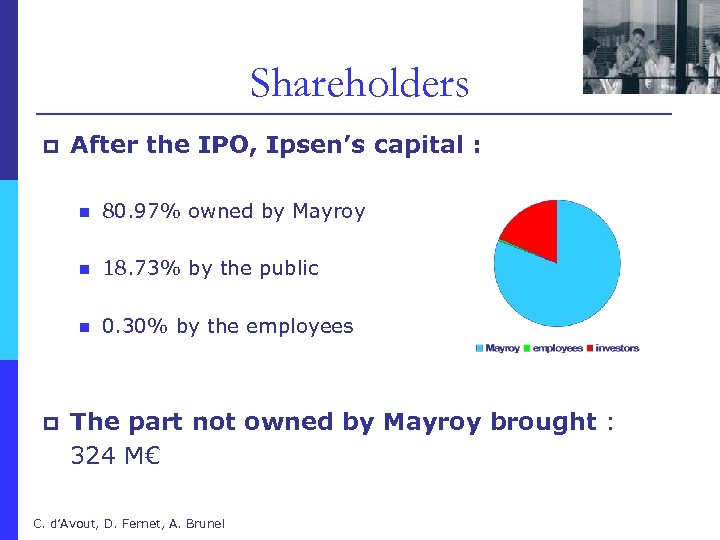 Shareholders

After the IPO, Ipsen's capital :

80.97% owned by Mayroy

18.73% by the public

0.30% by the employees

Mayroy employees investors

The part not owned by Mayroy brought : 324 M€

C. d'Avout, D. Fernet, A. Brunel